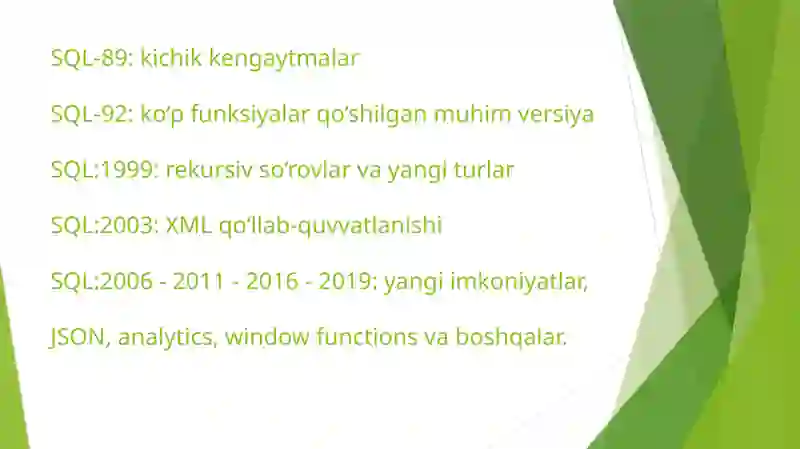 SQL-89: kichik kengaytmalar

SQL-92: ko‘p funksiyalar qo‘shilgan muhim versiya

SQL:1999: rekursiv so‘rovlar va yangi turlar

SQL:2003: XML qo‘llab-quvvatlanishi

SQL:2006 - 2011 - 2016 - 2019: yangi imkoniyatlar,

JSON, analytics, window functions va boshqalar.